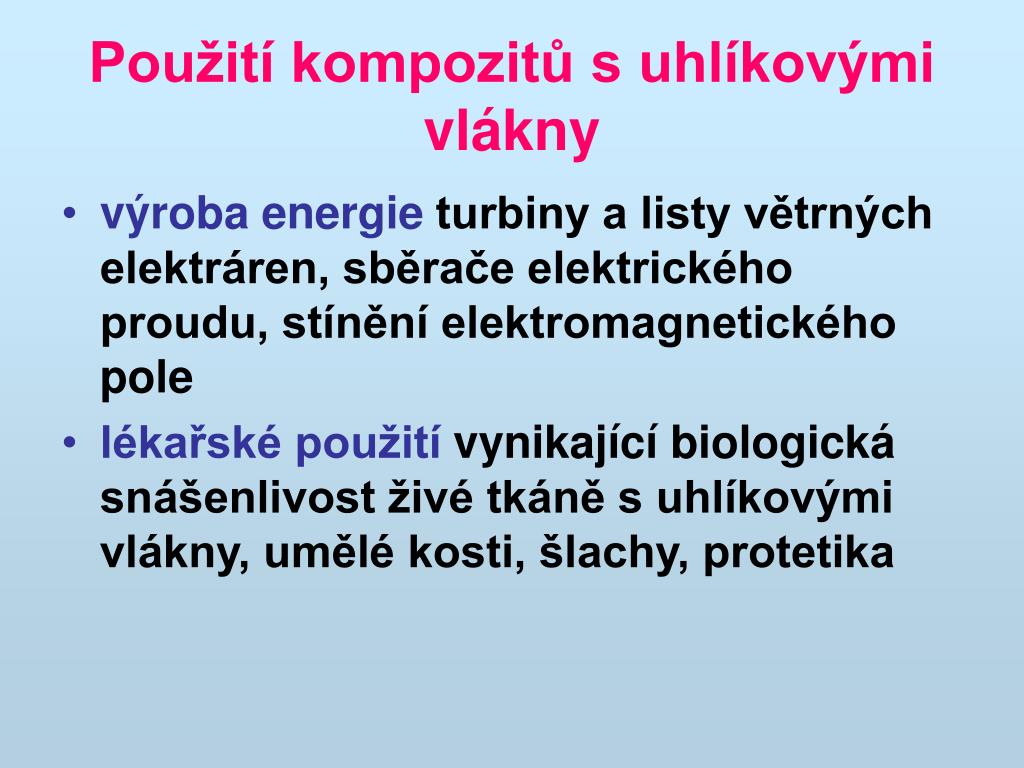 Použití kompozitů s uhlíkovými vlákny

• výroba energie turbiny a listy větrných elektráren, sběrače elektrického proudu, stínění elektromagnetického pole

• lékařské použití vynikající biologická snášenlivost živé tkáně s uhlíkovými vlákny, umělé kosti, šlachy, protetika